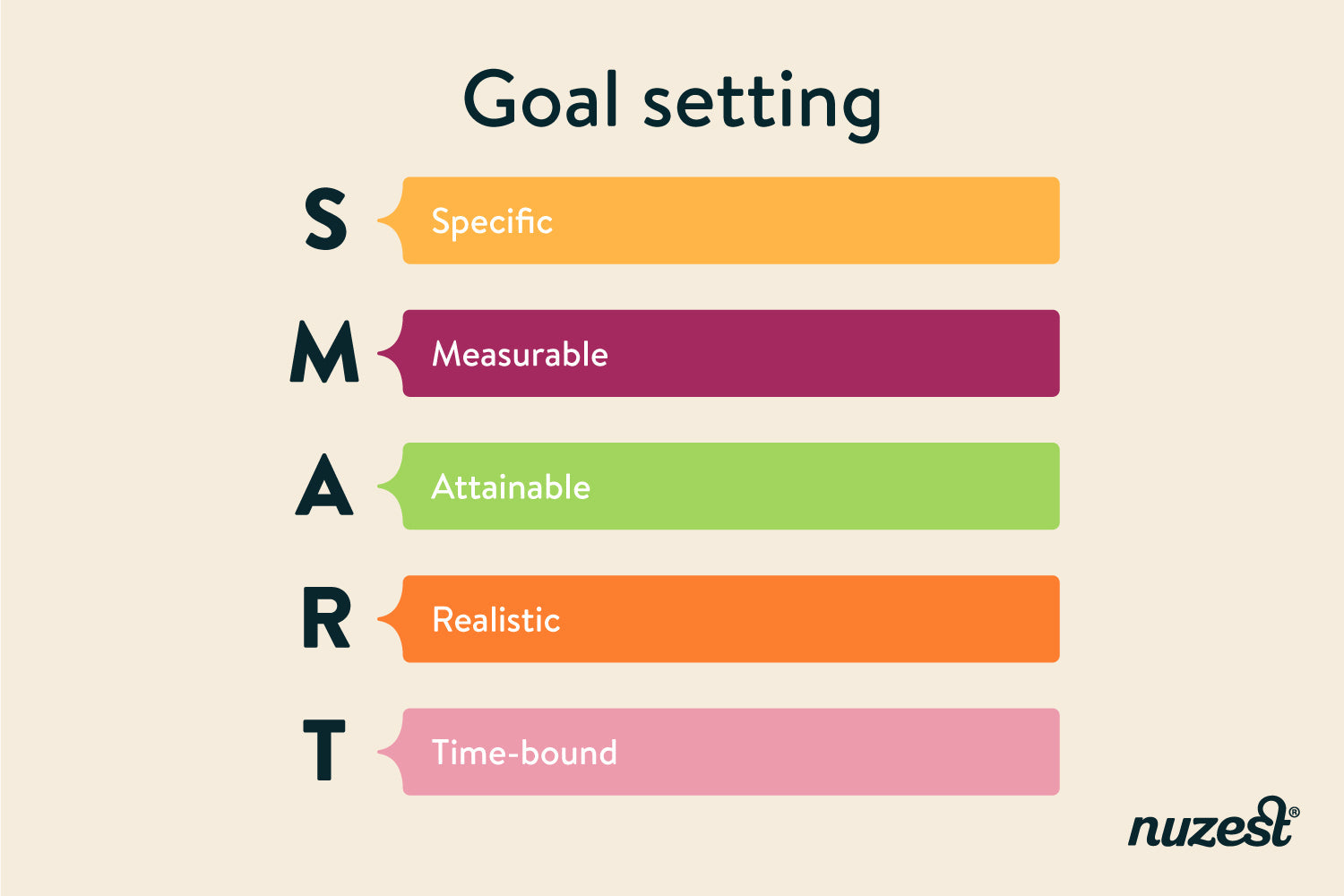 Goal setting

S Specific

M Measurable

A Attainable

R Realistic

T Time-bound

nuzest®